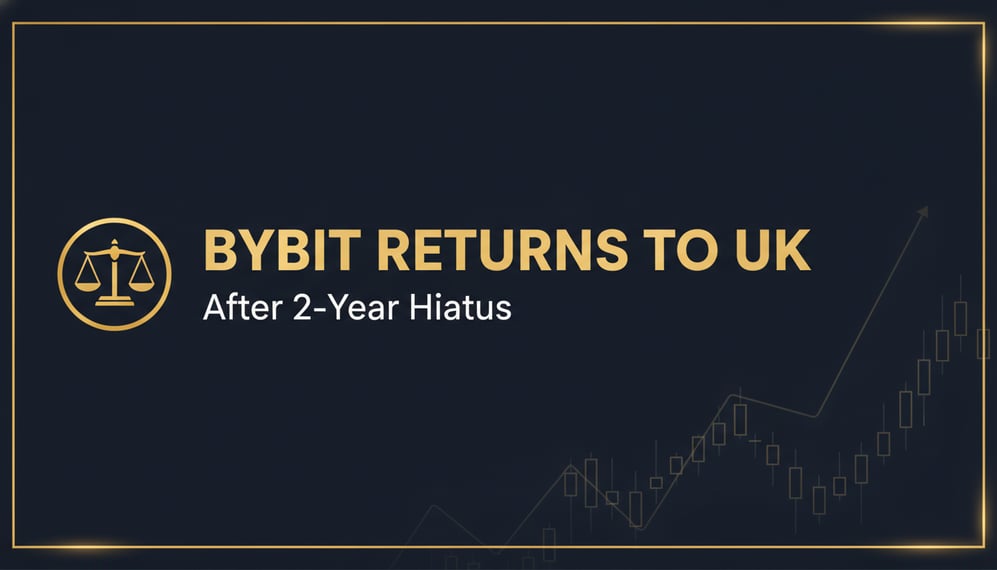 BYBIT RETURNS TO UK
After 2-Year Hiatus